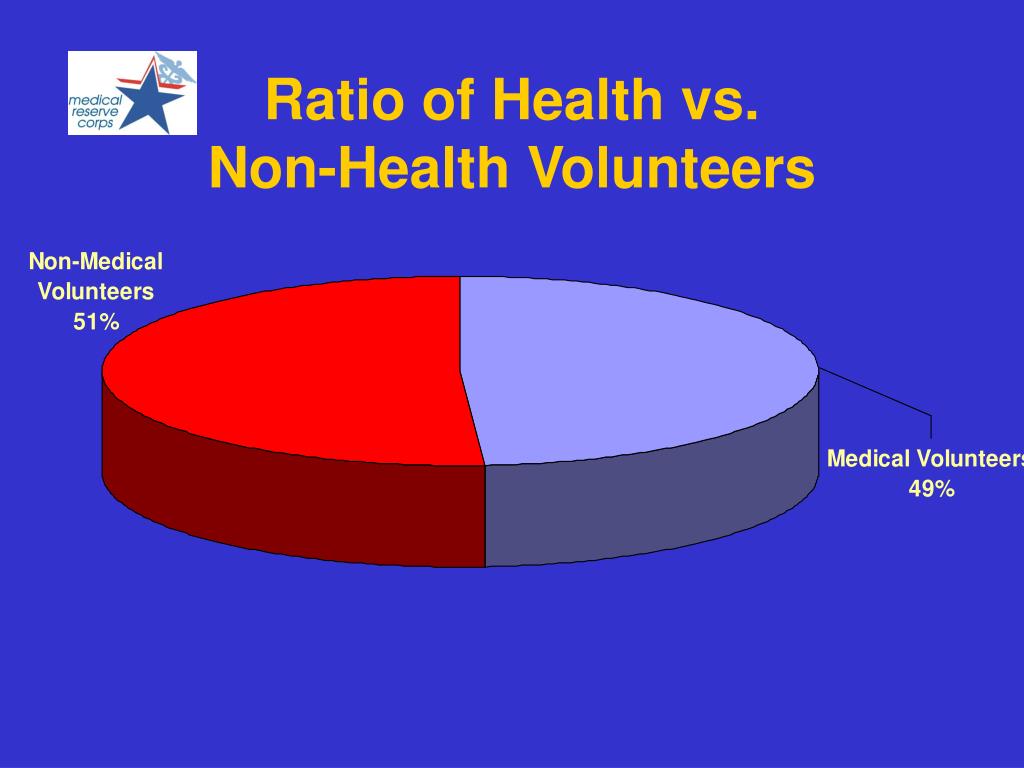 medical reserve corps

Ratio of Health vs. Non-Health Volunteers

Non-Medical Volunteers 51%

Medical Volunteers 49%